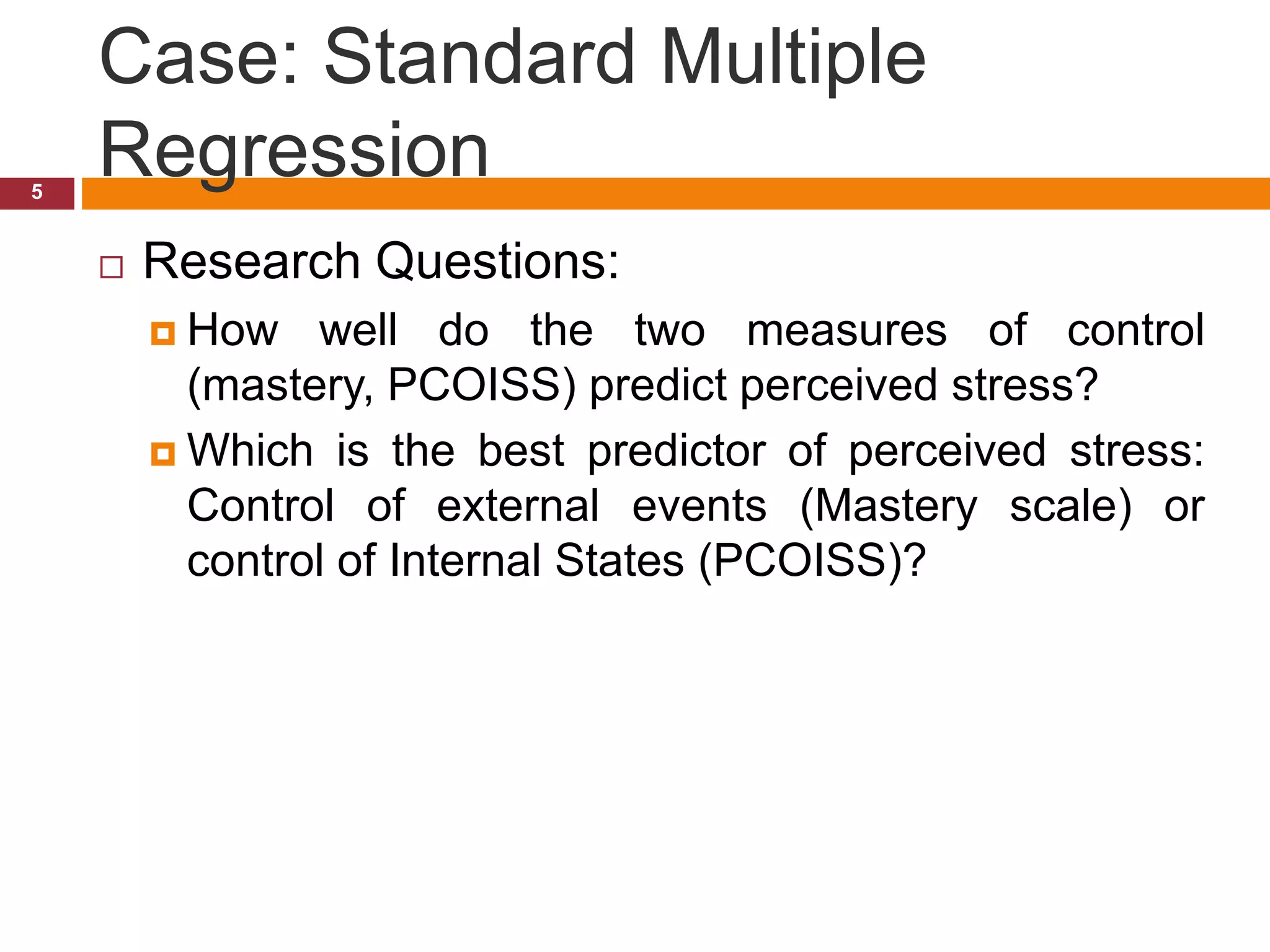 Case: Standard Multiple Regression

5

Research Questions:

How well do the two measures of control (mastery, PCOISS) predict perceived stress?

Which is the best predictor of perceived stress: Control of external events (Mastery scale) or control of Internal States (PCOISS)?